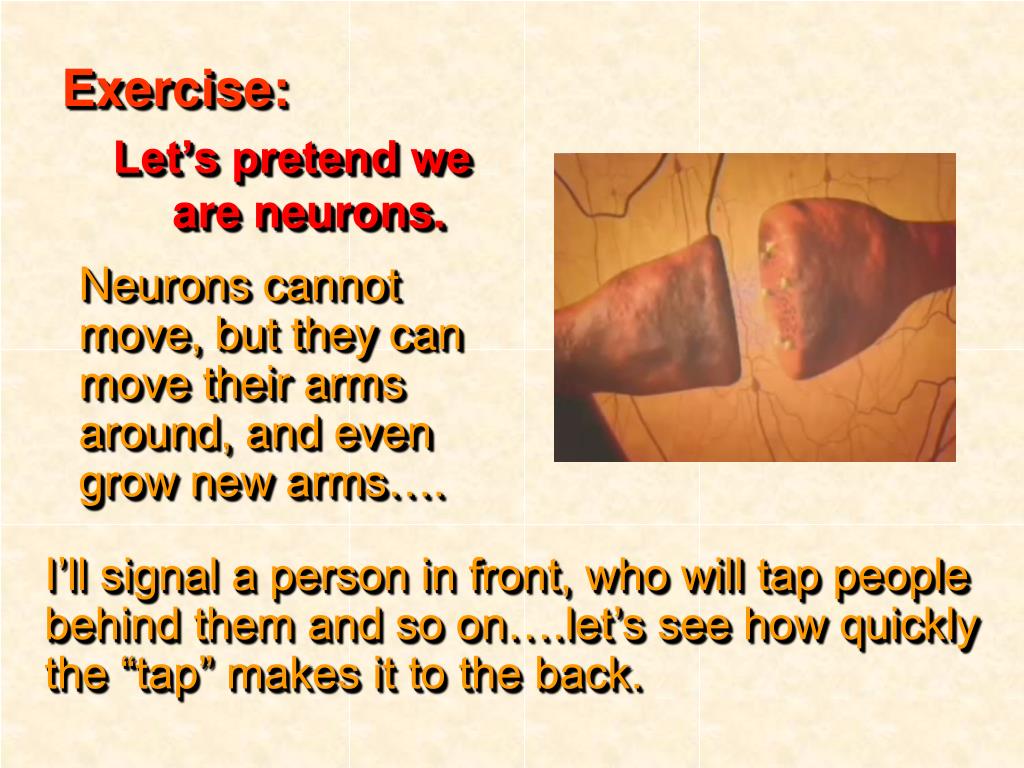 Exercise:

Let’s pretend we are neurons.

Neurons cannot move, but they can move their arms around, and even grow new arms….

I’ll signal a person in front, who will tap people behind them and so on….let’s see how quickly the “tap” makes it to the back.